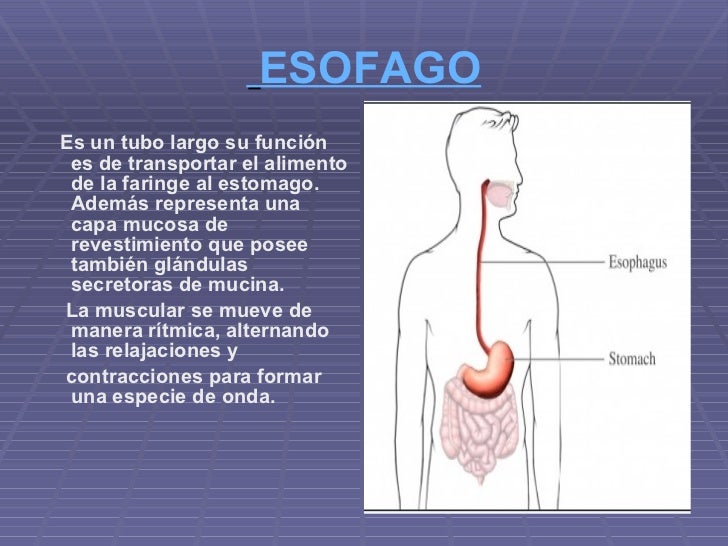 ESOFAGO

Es un tubo largo su función es de transportar el alimento de la faringe al estomago. Además representa una capa mucosa de revestimiento que posee también glándulas secretoras de mucina.

La muscular se mueve de manera rítmica, alternando las relajaciones y

contracciones para formar una especie de onda.

Esophagus

Stomach